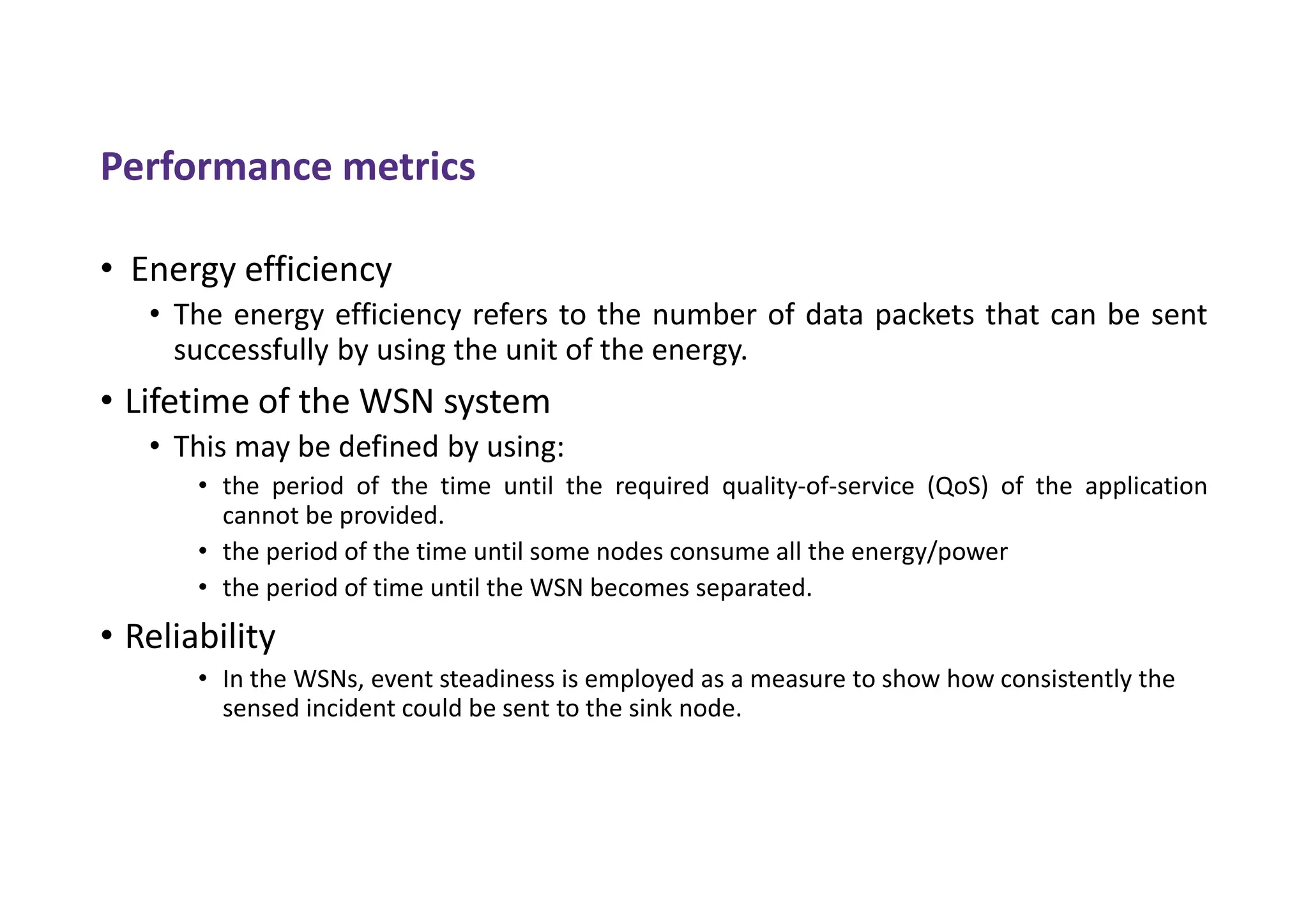 Performance metrics

• Energy efficiency

• The energy efficiency refers to the number of data packets that can be sent successfully by using the unit of the energy.

• Lifetime of the WSN system

• This may be defined by using:

• the period of the time until the required quality-of-service (QoS) of the application cannot be provided.

• the period of the time until some nodes consume all the energy/power

• the period of time until the WSN becomes separated.

• Reliability

• In the WSNs, event steadiness is employed as a measure to show how consistently the sensed incident could be sent to the sink node.